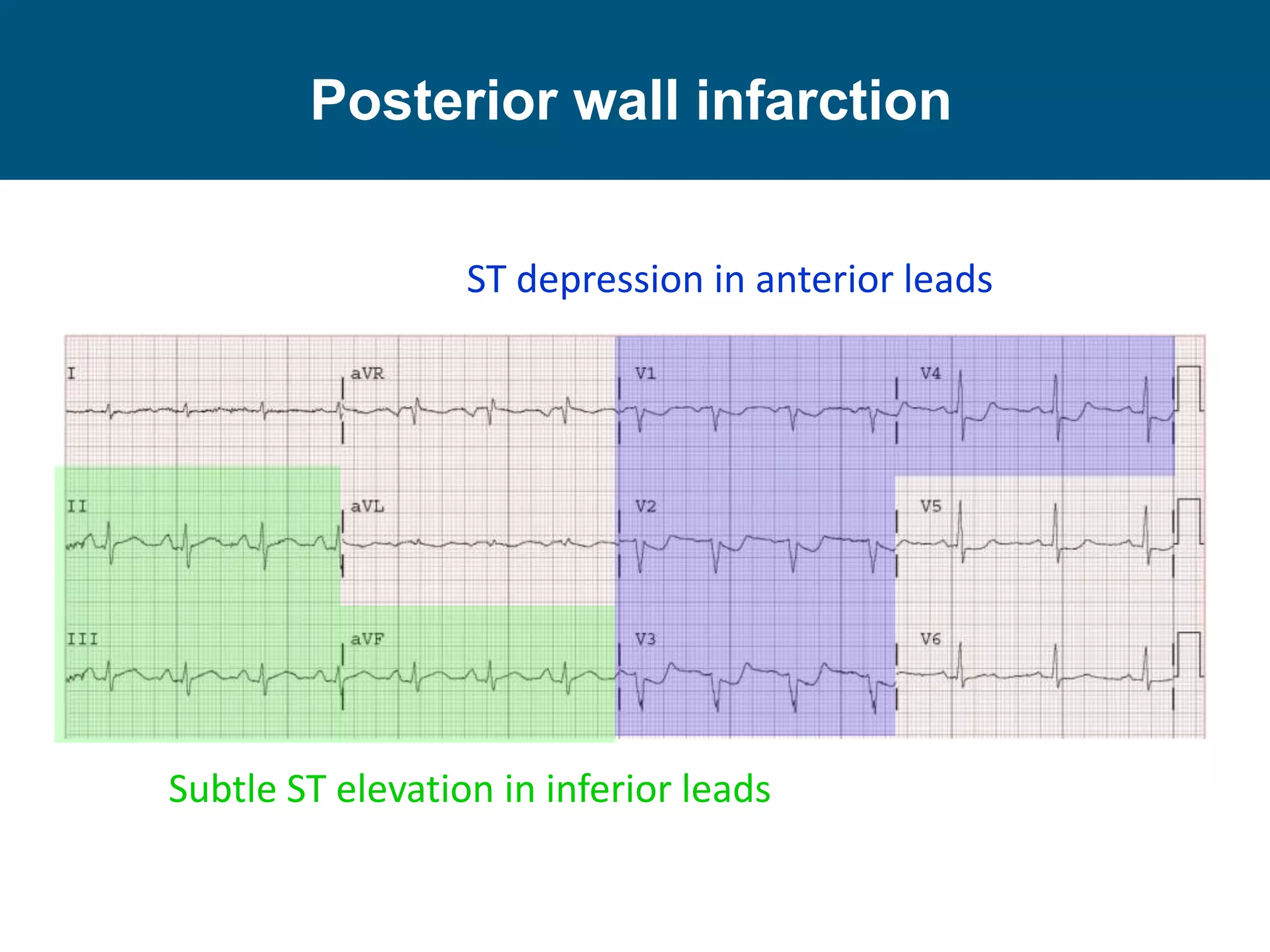 Posterior wall infarction

ST depression in anterior leads

I aVR V1 V4

II aVL V2 V5

III aVF V3 V6

Subtle ST elevation in inferior leads